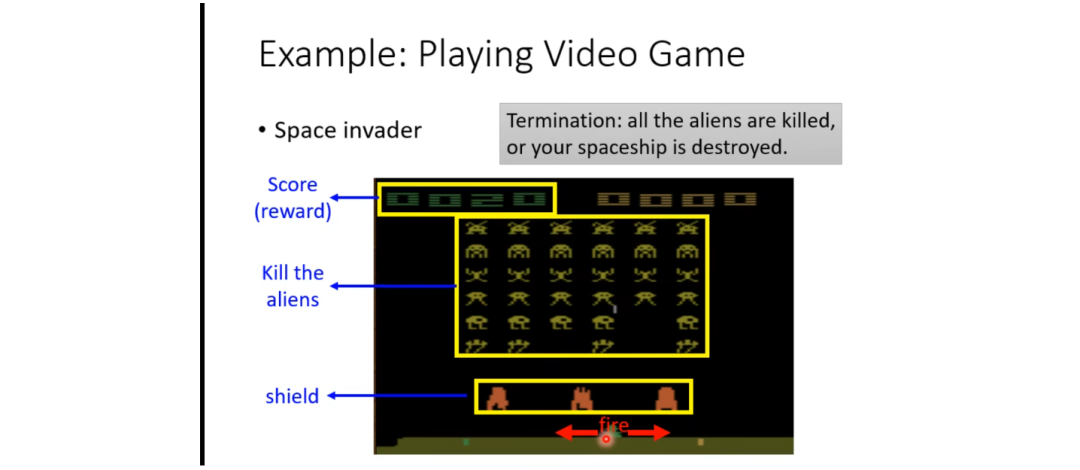 Example: Playing Video Game

• Space invader

Termination: all the aliens are killed, or your spaceship is destroyed.

Score (reward)

0020

0000

Kill the aliens

shield

fire